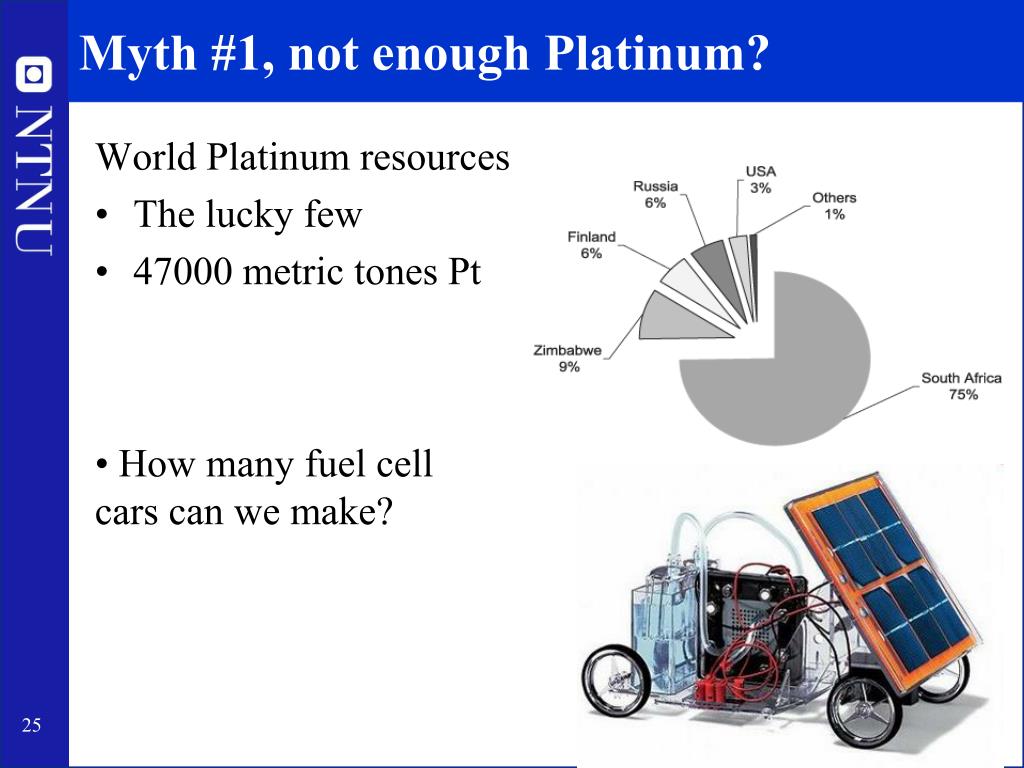 NTNU

Myth #1, not enough Platinum?

World Platinum resources
• The lucky few
• 47000 metric tones Pt

Russia 6%
USA 3%
Others 1%
Finland 6%
Zimbabwe 9%
South Africa 75%

• How many fuel cell cars can we make?

25